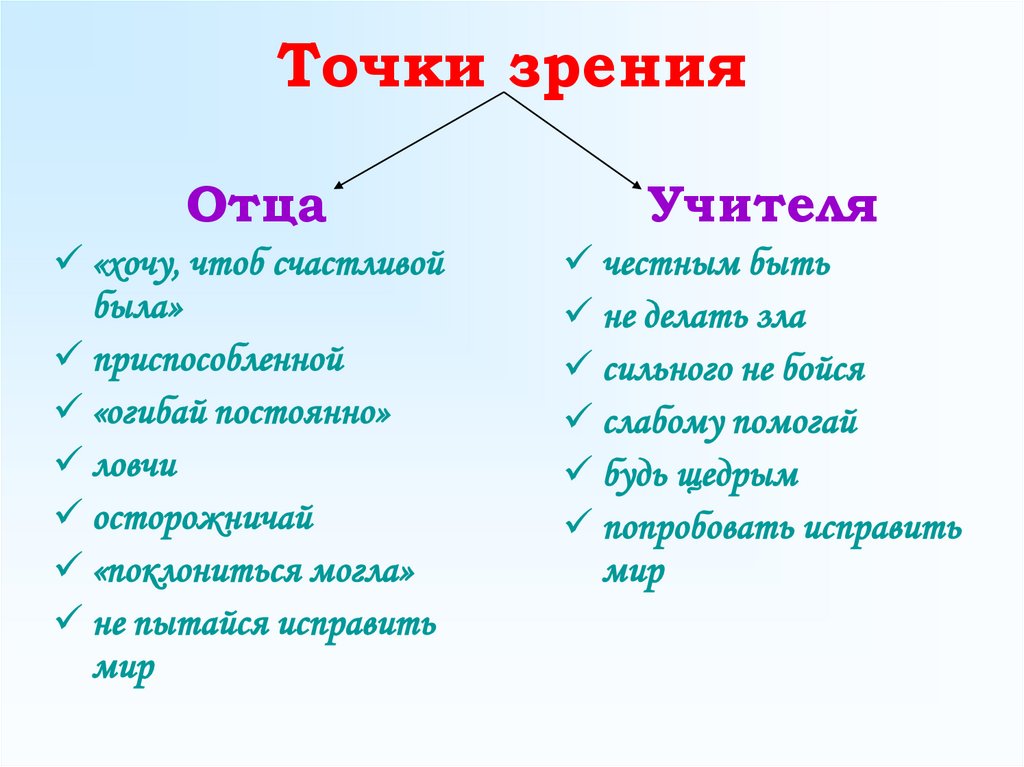 Точки зрения

Отца

✓ «хочу, чтоб счастливой была»
✓ приспособленной
✓ «огибай постоянно»
✓ ловчи
✓ осторожничай
✓ «поклониться могла»
✓ не пытайся исправить мир

Учителя

✓ честным быть
✓ не делать зла
✓ сильного не бойся
✓ слабому помогай
✓ будь щедрым
✓ попробовать исправить мир